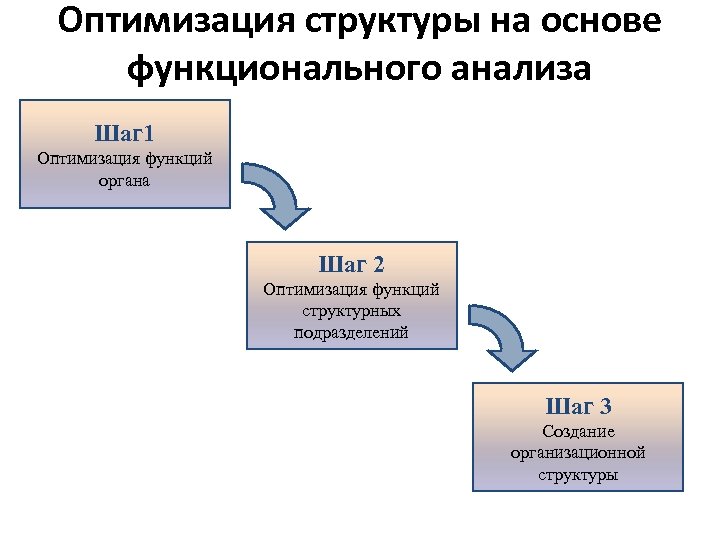 Оптимизация структуры на основе функционального анализа

Шаг1
Оптимизация функций органа

Шаг 2
Оптимизация функций структурных подразделений

Шаг 3
Создание организационной структуры